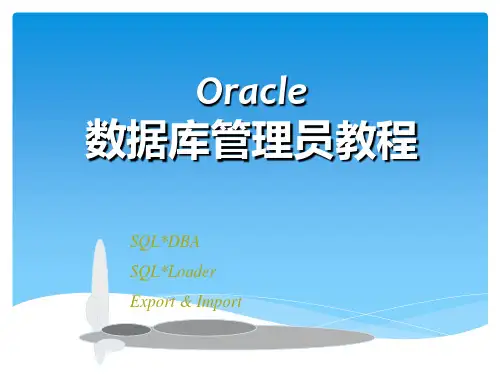 Oracle
数据库管理员教程

SQL*DBA

SQL*Loader

Export & Import